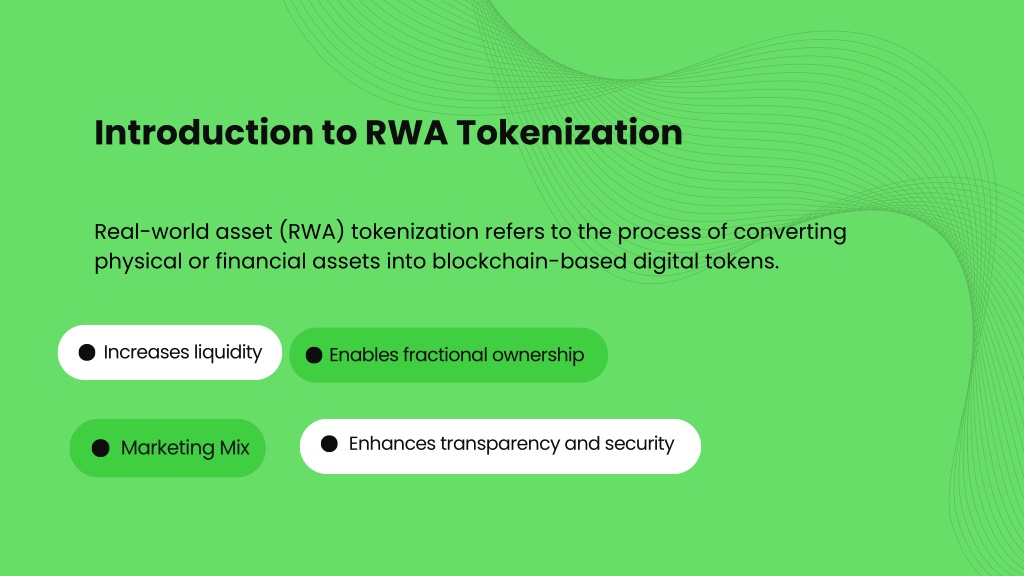 Introduction to RWA Tokenization

Real-world asset (RWA) tokenization refers to the process of converting physical or financial assets into blockchain-based digital tokens.

Increases liquidity

Enables fractional ownership

Marketing Mix

Enhances transparency and security